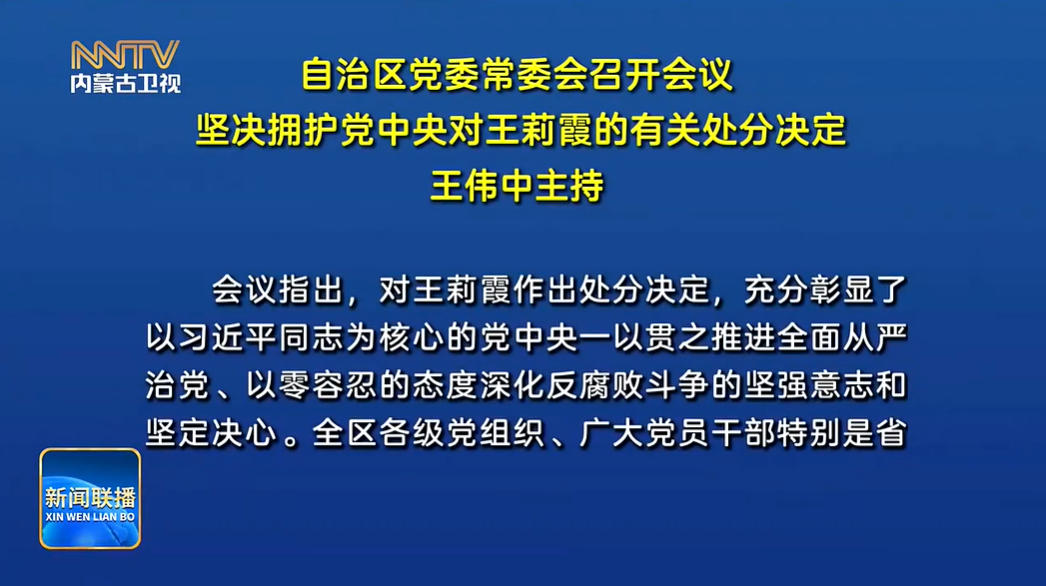 NMTV
内蒙古卫视

自治区党委常委会召开会议
坚决拥护党中央对王莉霞的有关处分决定
王伟中主持

会议指出，对王莉霞作出处分决定，充分彰显了以习近平同志为核心的党中央一以贯之推进全面从严治党、以零容忍的态度深化反腐败斗争的坚强意志和坚定决心。全区各级党组织、广大党员干部特别是省

新闻联播
XIN WEN LIAN BO